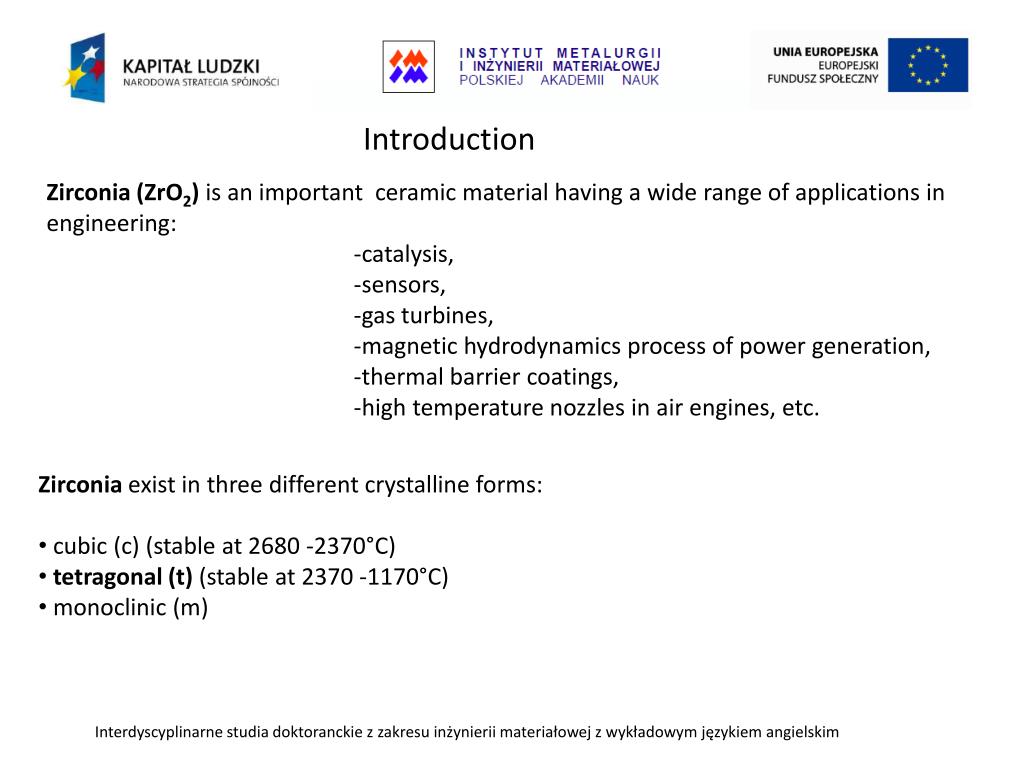 KAPITAŁ LUDZKI
NARODOWA STRATEGIA SPÓJNOŚCI

INSTYTUT METALURGII I INŻYNIERII MATERIAŁOWEJ POLSKIEJ AKADEMII NAUK

UNIA EUROPEJSKA
EUROPEJSKI FUNDUSZ SPOŁECZNY

Introduction

Zirconia ($ZrO_2$) is an important ceramic material having a wide range of applications in engineering:

-catalysis,
-sensors,
-gas turbines,
-magnetic hydrodynamics process of power generation,
-thermal barrier coatings,
-high temperature nozzles in air engines, etc.

Zirconia exist in three different crystalline forms:

• cubic (c) (stable at 2680 -2370°C)
• tetragonal (t) (stable at 2370 -1170°C)
• monoclinic (m)

Interdyscyplinarne studia doktoranckie z zakresu inżynierii materiałowej z wykładowym językiem angielskim